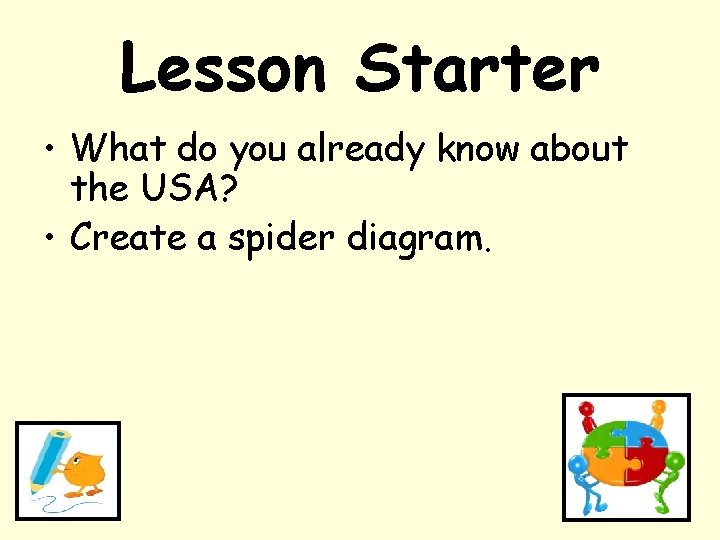 Lesson Starter

• What do you already know about the USA?
• Create a spider diagram.